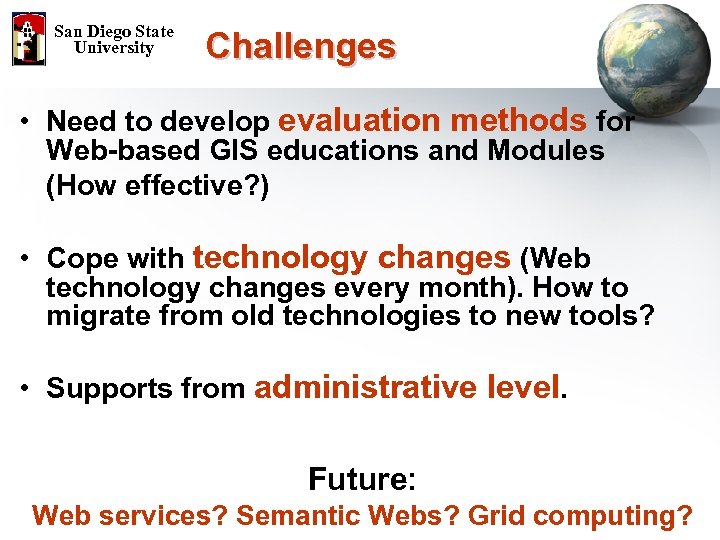 San Diego State University

Challenges

• Need to develop evaluation methods for Web-based GIS educations and Modules (How effective?)

• Cope with technology changes (Web technology changes every month). How to migrate from old technologies to new tools?

• Supports from administrative level.

Future:
Web services? Semantic Webs? Grid computing?